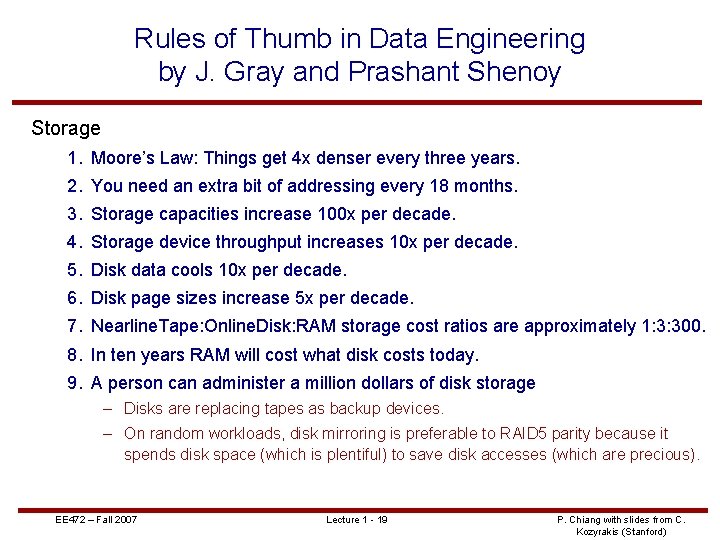 Rules of Thumb in Data Engineering
by J. Gray and Prashant Shenoy

Storage

1. Moore's Law: Things get 4x denser every three years.
2. You need an extra bit of addressing every 18 months.
3. Storage capacities increase 100x per decade.
4. Storage device throughput increases 10x per decade.
5. Disk data cools 10x per decade.
6. Disk page sizes increase 5x per decade.
7. NearlineTape:OnlineDisk:RAM storage cost ratios are approximately 1:3:300.
8. In ten years RAM will cost what disk costs today.
9. A person can administer a million dollars of disk storage
– Disks are replacing tapes as backup devices.
– On random workloads, disk mirroring is preferable to RAID5 parity because it spends disk space (which is plentiful) to save disk accesses (which are precious).

EE472 – Fall 2007
Lecture 1 - 19
P. Chiang with slides from C. Kozyrakis (Stanford)